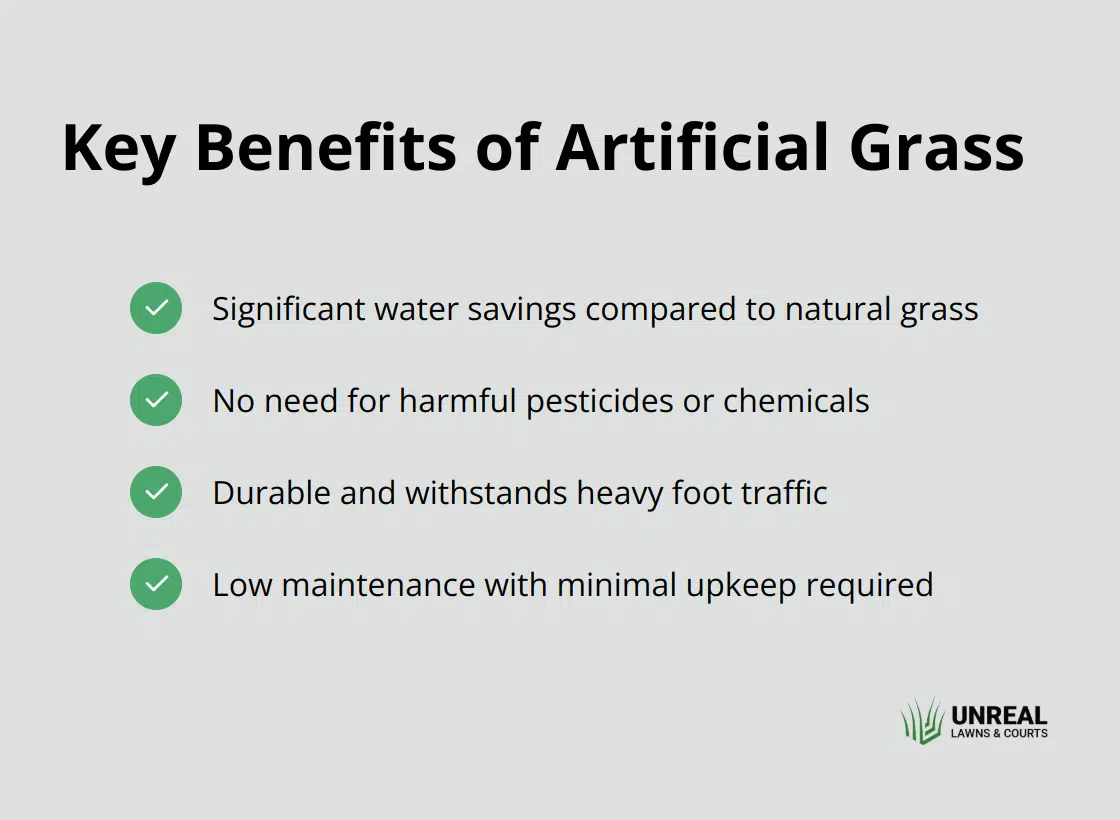 Key Benefits of Artificial Grass

Significant water savings compared to natural grass

No need for harmful pesticides or chemicals

Durable and withstands heavy foot traffic

Low maintenance with minimal upkeep required

UNREAL
LAWNS & COURTS